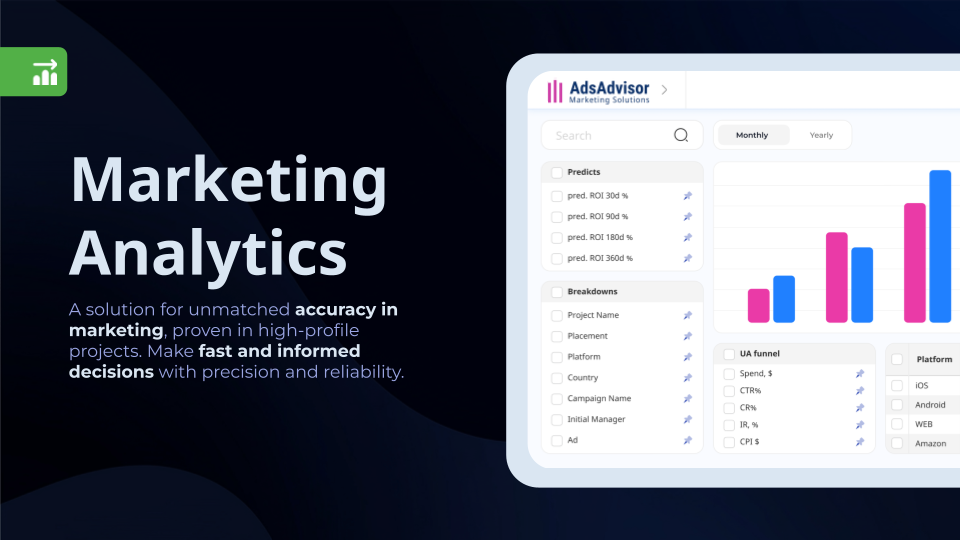 Marketing Analytics

A solution for unmatched accuracy in marketing, proven in high-profile projects. Make fast and informed decisions with precision and reliability.

AdsAdvisor
Marketing Solutions

Search

Monthly
Yearly

Predicts
pred. ROI 30d %
pred. ROI 90d %
pred. ROI 180d %
pred. ROI 360d %

Breakdowns
Project Name
Placement
Platform
Country
Campaign Name
Initial Manager
Ad

UA funnel
Spend, $
CTR%
CR%
IR, %
CPI $

Platform
iOS
Android
WEB
Amazon